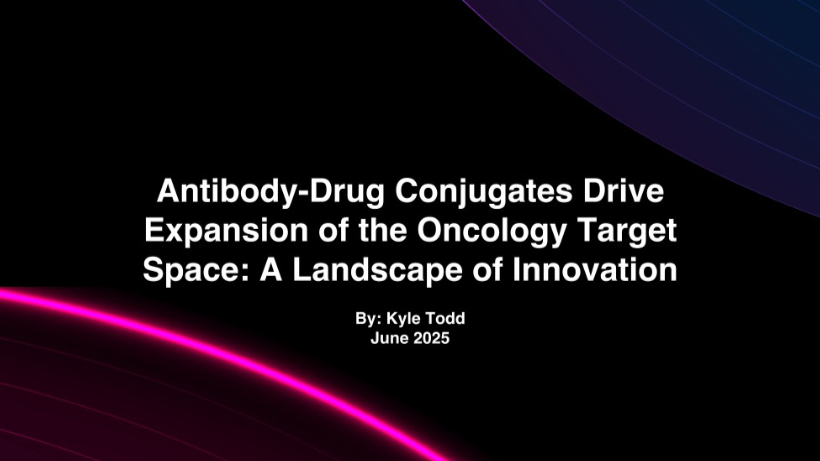 Antibody-Drug Conjugates Drive Expansion of the Oncology Target Space: A Landscape of Innovation

By: Kyle Todd
June 2025